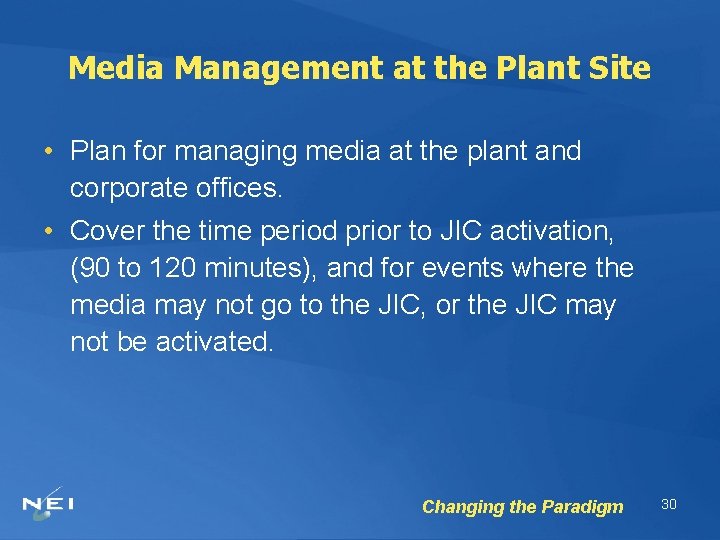 Media Management at the Plant Site

• Plan for managing media at the plant and corporate offices.

• Cover the time period prior to JIC activation, (90 to 120 minutes), and for events where the media may not go to the JIC, or the JIC may not be activated.

NEI

Changing the Paradigm

30